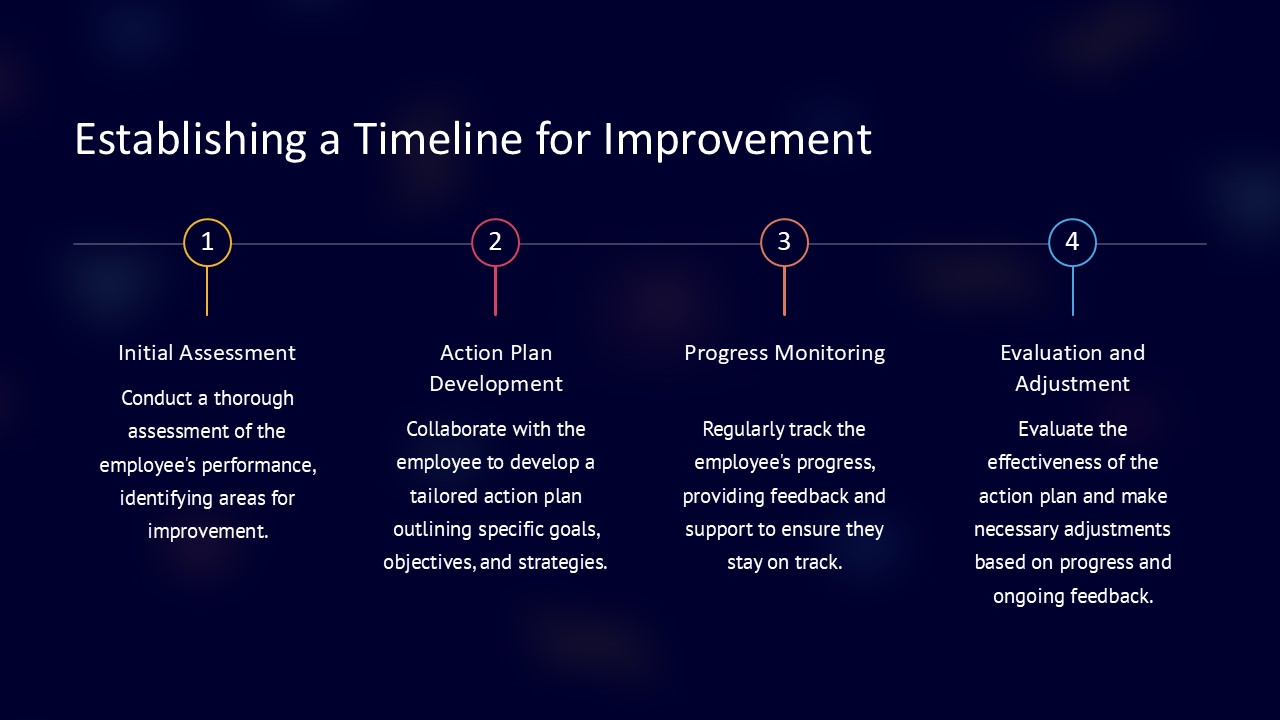 Establishing a Timeline for Improvement

1

Initial Assessment

Conduct a thorough assessment of the employee's performance, identifying areas for improvement.

2

Action Plan Development

Collaborate with the employee to develop a tailored action plan outlining specific goals, objectives, and strategies.

3

Progress Monitoring

Regularly track the employee's progress, providing feedback and support to ensure they stay on track.

4

Evaluation and Adjustment

Evaluate the effectiveness of the action plan and make necessary adjustments based on progress and ongoing feedback.